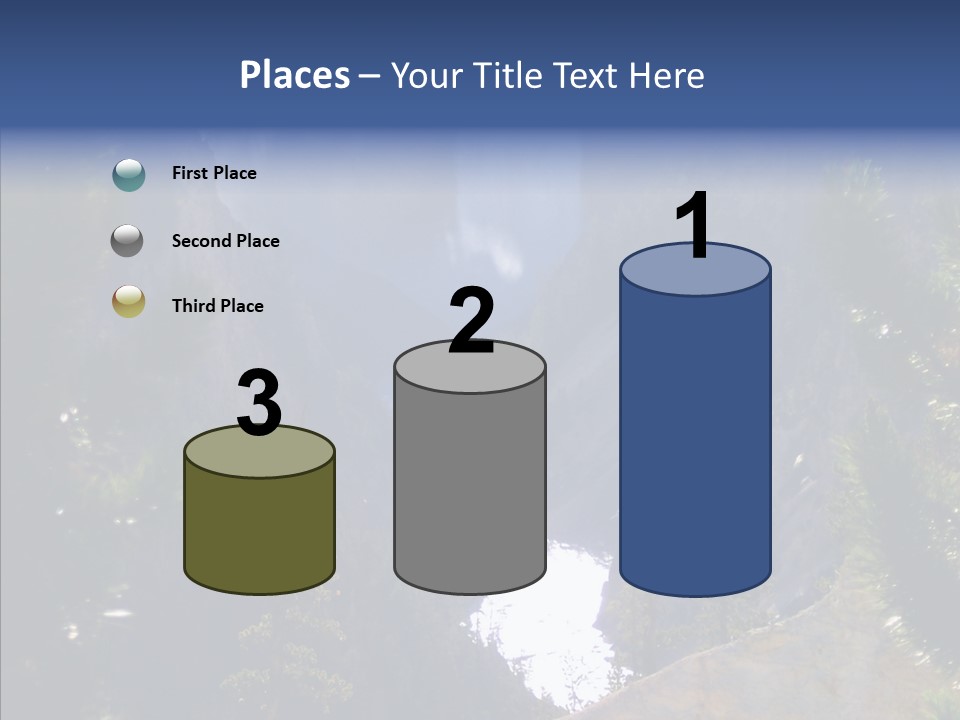 Places – Your Title Text Here

First Place

Second Place

Third Place

3

2

1